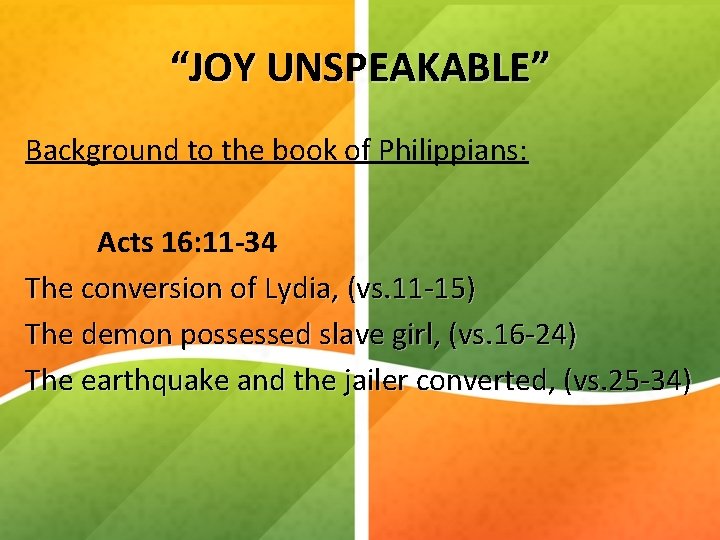 “JOY UNSPEAKABLE”

Background to the book of Philippians:

Acts 16:11-34

The conversion of Lydia, (vs.11-15)

The demon possessed slave girl, (vs.16-24)

The earthquake and the jailer converted, (vs.25-34)